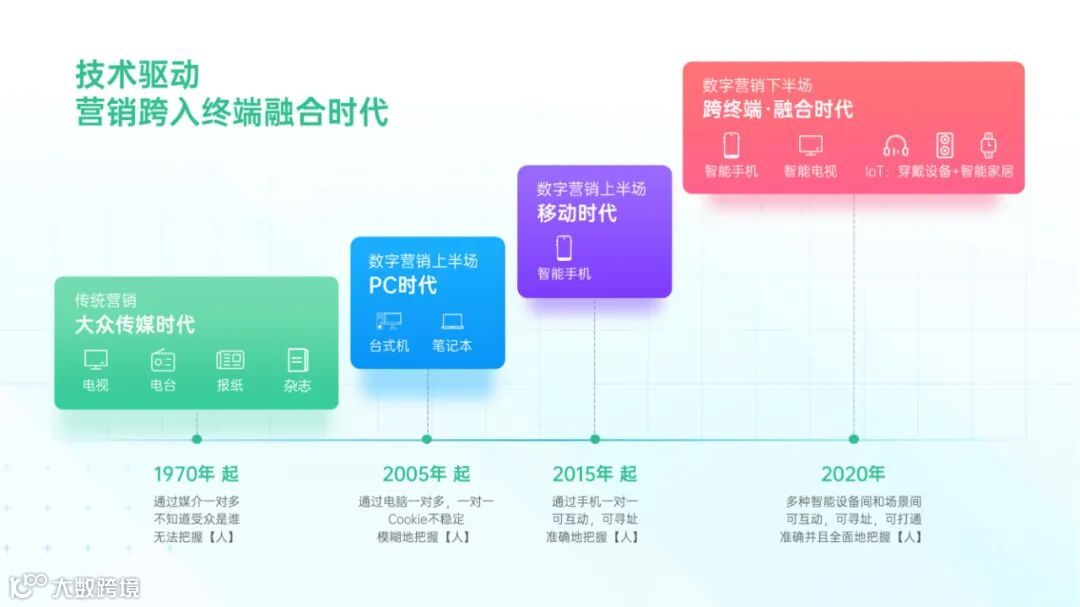 技术驱动
营销跨入终端融合时代

传统营销
大众传媒时代
电视 电台 报纸 杂志

数字营销上半场
PC时代
台式机 笔记本

数字营销上半场
移动时代
智能手机

数字营销下半场
跨终端·融合时代
智能手机 智能电视 IoT：穿戴设备+智能家居

1970年 起
通过媒介一对多
不知道受众是谁
无法把握【人】

2005年 起
通过电脑一对多，一对一
Cookie不稳定
模糊地把握【人】

2015年 起
通过手机一对一
可互动，可寻址
准确地把握【人】

2020年
多种智能设备间和场景间
可互动，可寻址，可打通
准确并且全面地把握【人】

大数跨境